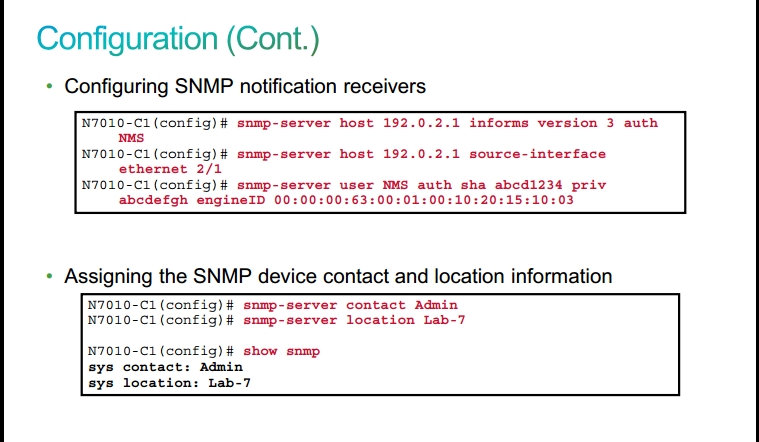 Configuration (Cont.)

• Configuring SNMP notification receivers

N7010-C1(config)# snmp-server host 192.0.2.1 informs version 3 auth NMS
N7010-C1(config)# snmp-server host 192.0.2.1 source-interface ethernet 2/1
N7010-C1(config)# snmp-server user NMS auth sha abcd1234 priv abcdefgh engineID 00:00:00:63:00:01:00:10:20:15:10:03

• Assigning the SNMP device contact and location information

N7010-C1(config)# snmp-server contact Admin
N7010-C1(config)# snmp-server location Lab-7

N7010-C1(config)# show snmp
sys contact: Admin
sys location: Lab-7